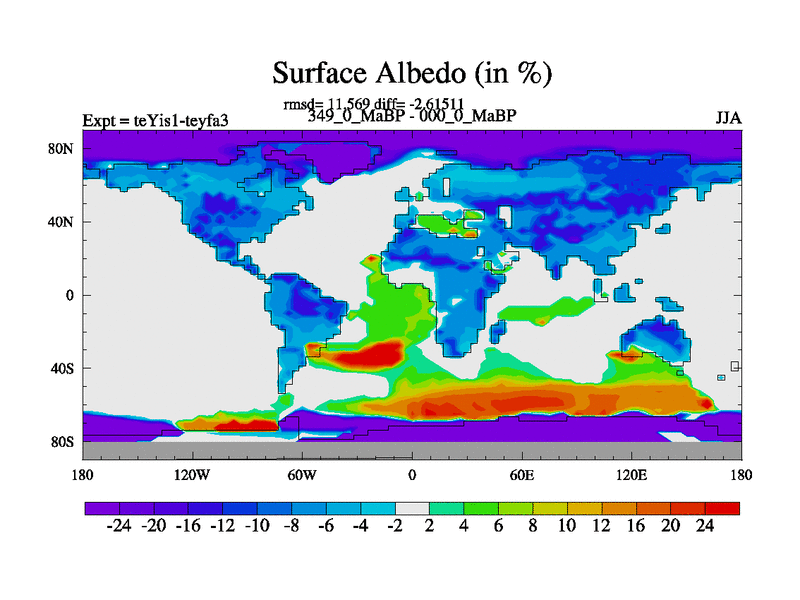 Surface Albedo (in %)

rmsd= 11.569 diff= -2.61511

Expt = teYis1-teyfa3

349_0_MaBP - 000_0_MaBP

JJA

80N
40N
0
40S
80S

180 120W 60W 0 60E 120E 180

-24 -20 -16 -12 -10 -8 -6 -4 -2 2 4 6 8 10 12 16 20 24